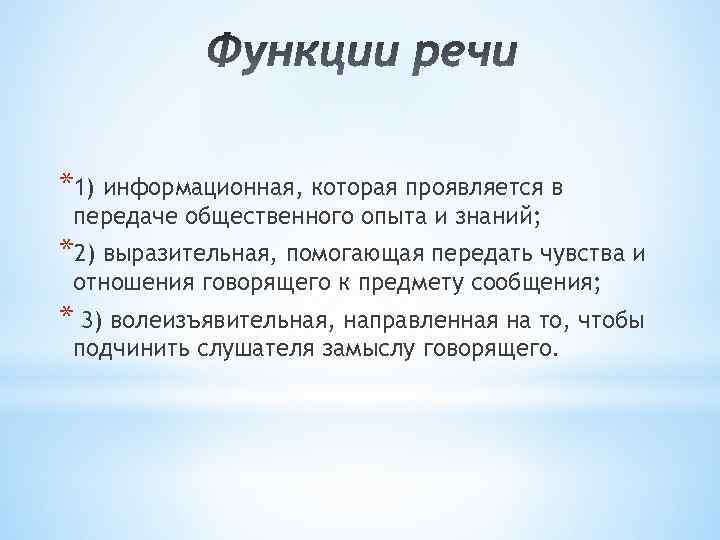 Функции речи

*1) информационная, которая проявляется в передаче общественного опыта и знаний;

*2) выразительная, помогающая передать чувства и отношения говорящего к предмету сообщения;

* 3) волеизъявительная, направленная на то, чтобы подчинить слушателя замыслу говорящего.